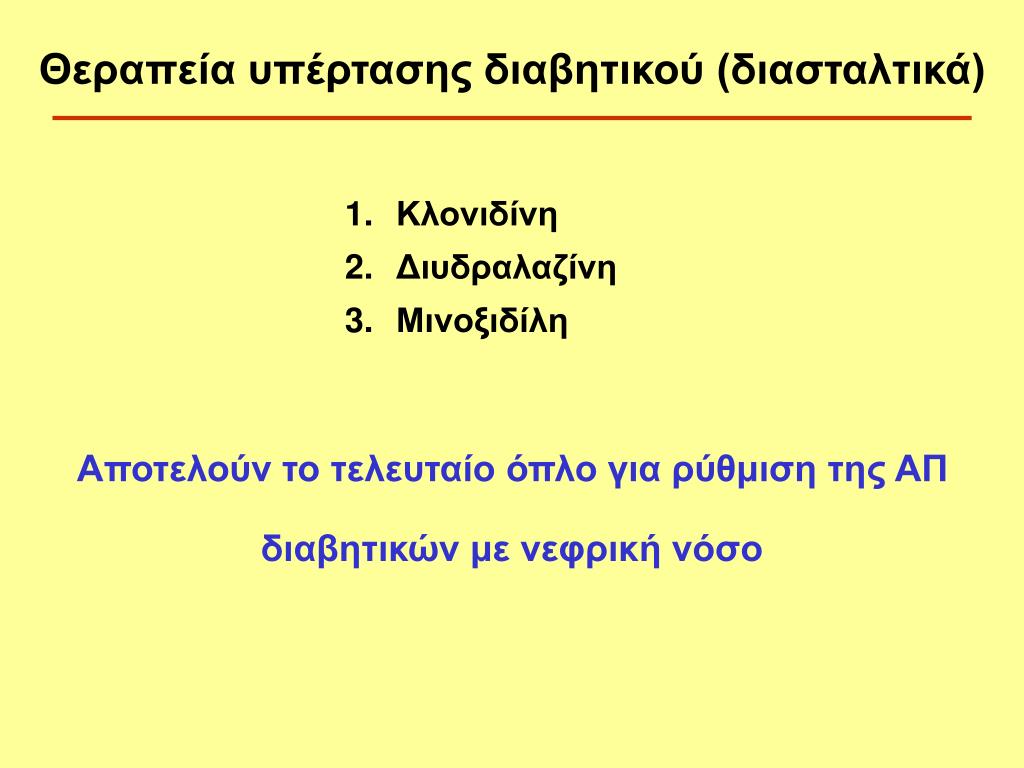 Θεραπεία υπέρτασης διαβητικού (διασταλτικά)

1. Κλονιδίνη
2. Διυδραλαζίνη
3. Μινοξιδίλη

Αποτελούν το τελευταίο όπλο για ρύθμιση της ΑΠ

διαβητικών με νεφρική νόσο